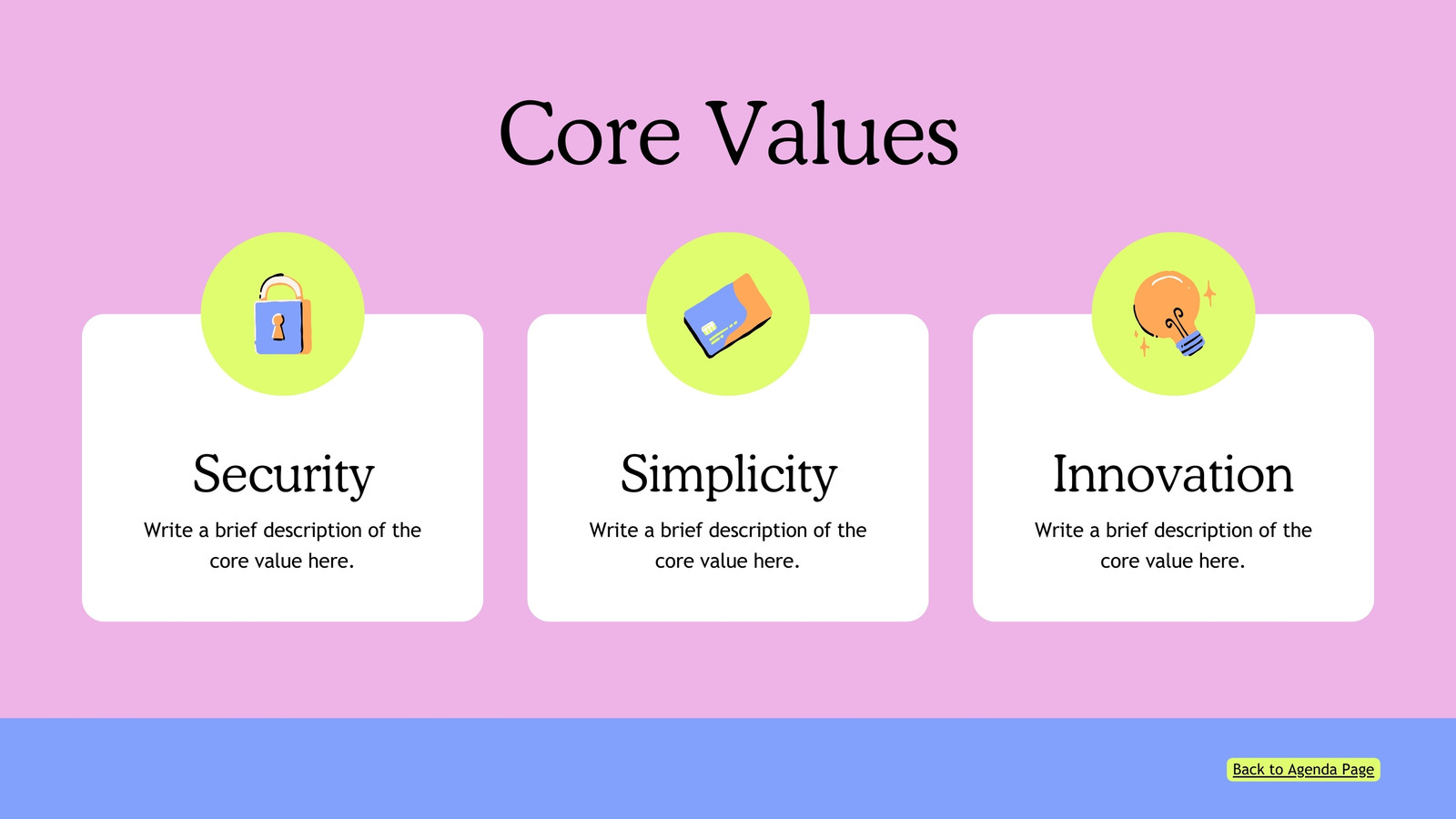 Core Values

Security

Write a brief description of the core value here.

Simplicity

Write a brief description of the core value here.

Innovation

Write a brief description of the core value here.

Back to Agenda Page